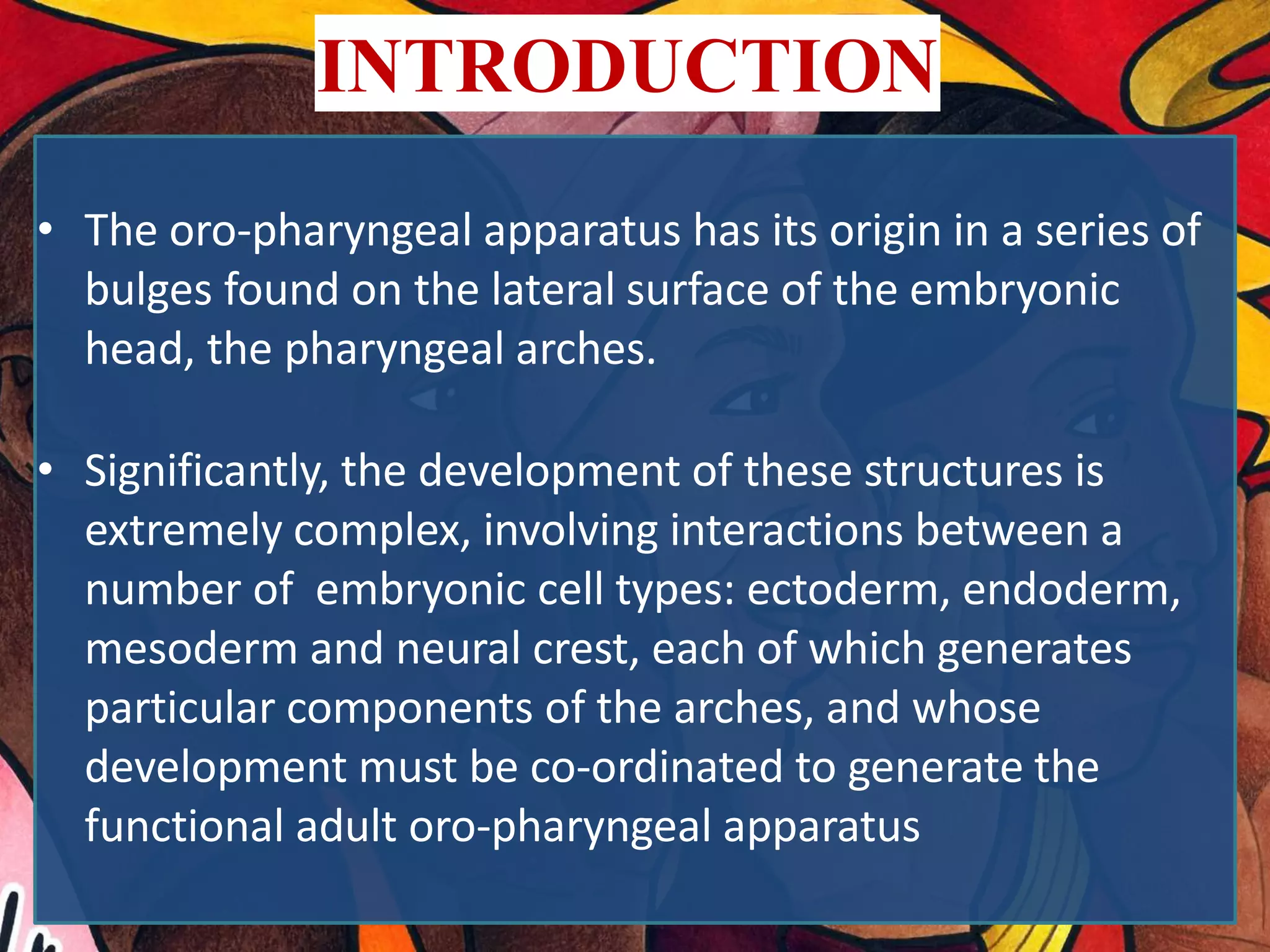 INTRODUCTION

• The oro-pharyngeal apparatus has its origin in a series of bulges found on the lateral surface of the embryonic head, the pharyngeal arches.

• Significantly, the development of these structures is extremely complex, involving interactions between a number of embryonic cell types: ectoderm, endoderm, mesoderm and neural crest, each of which generates particular components of the arches, and whose development must be co-ordinated to generate the functional adult oro-pharyngeal apparatus